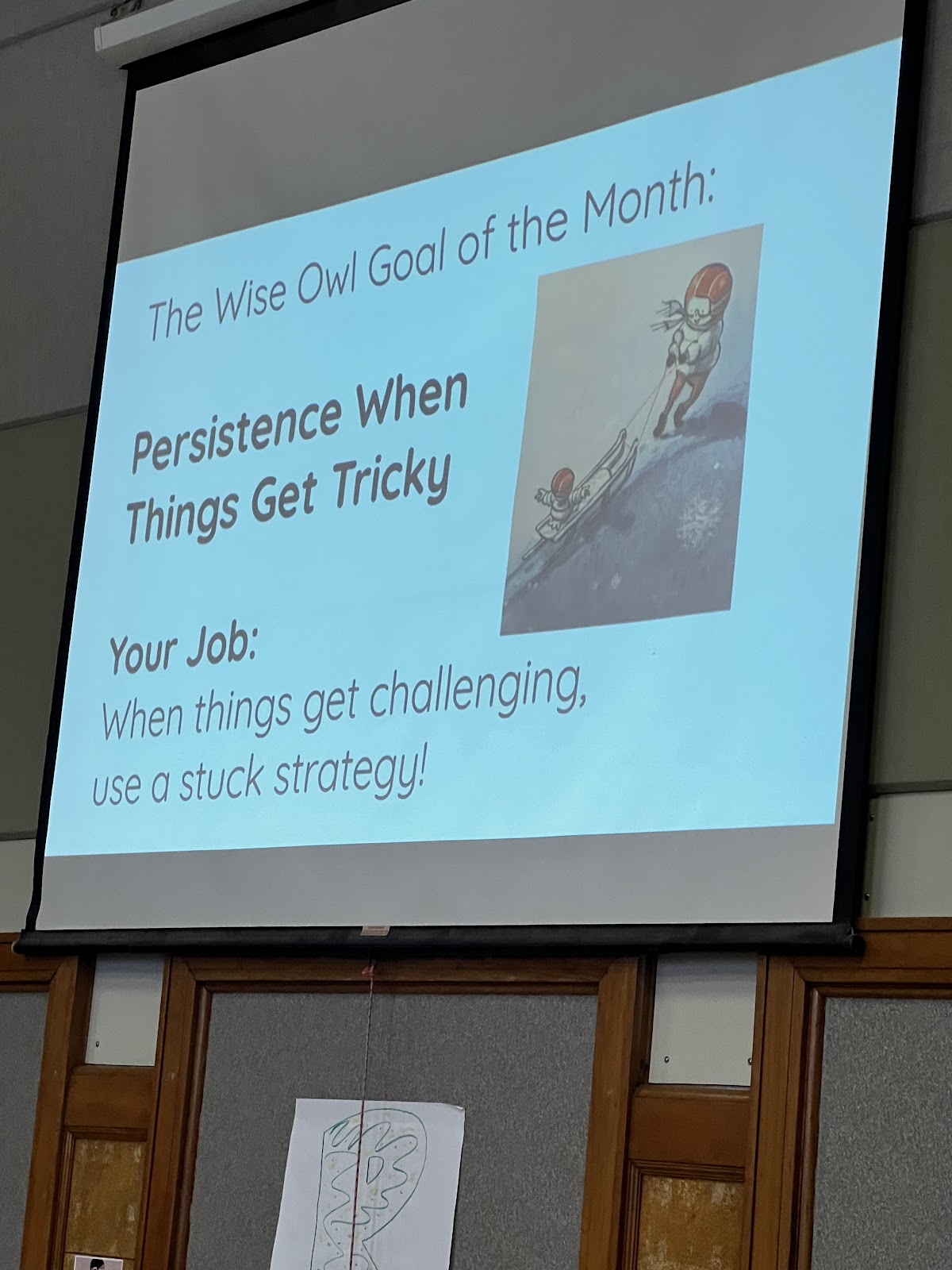 The Wise Owl Goal of the Month:

Persistence When Things Get Tricky

Your Job:
When things get challenging, use a stuck strategy!